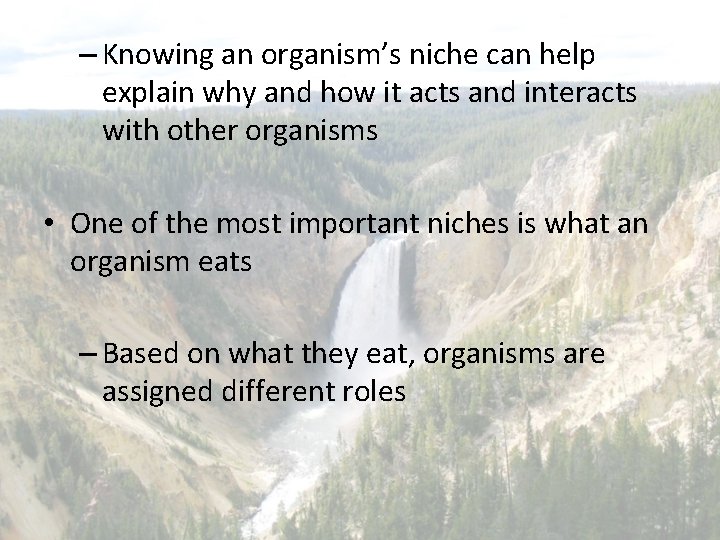 – Knowing an organism’s niche can help explain why and how it acts and interacts with other organisms

• One of the most important niches is what an organism eats

– Based on what they eat, organisms are assigned different roles